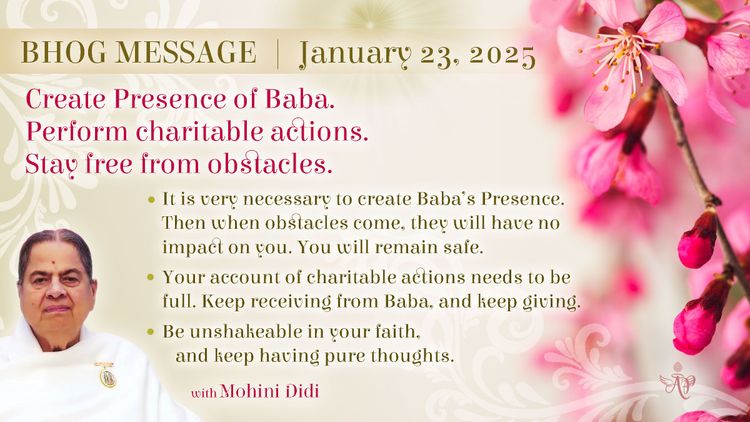 BHOG MESSAGE | January 23, 2025

Create Presence of Baba.
Perform charitable actions.
Stay free from obstacles.

• It is very necessary to create Baba's Presence. Then when obstacles come, they will have no impact on you. You will remain safe.

• Your account of charitable actions needs to be full. Keep receiving from Baba, and keep giving.

• Be unshakeable in your faith, and keep having pure thoughts.

with Mohini Didi